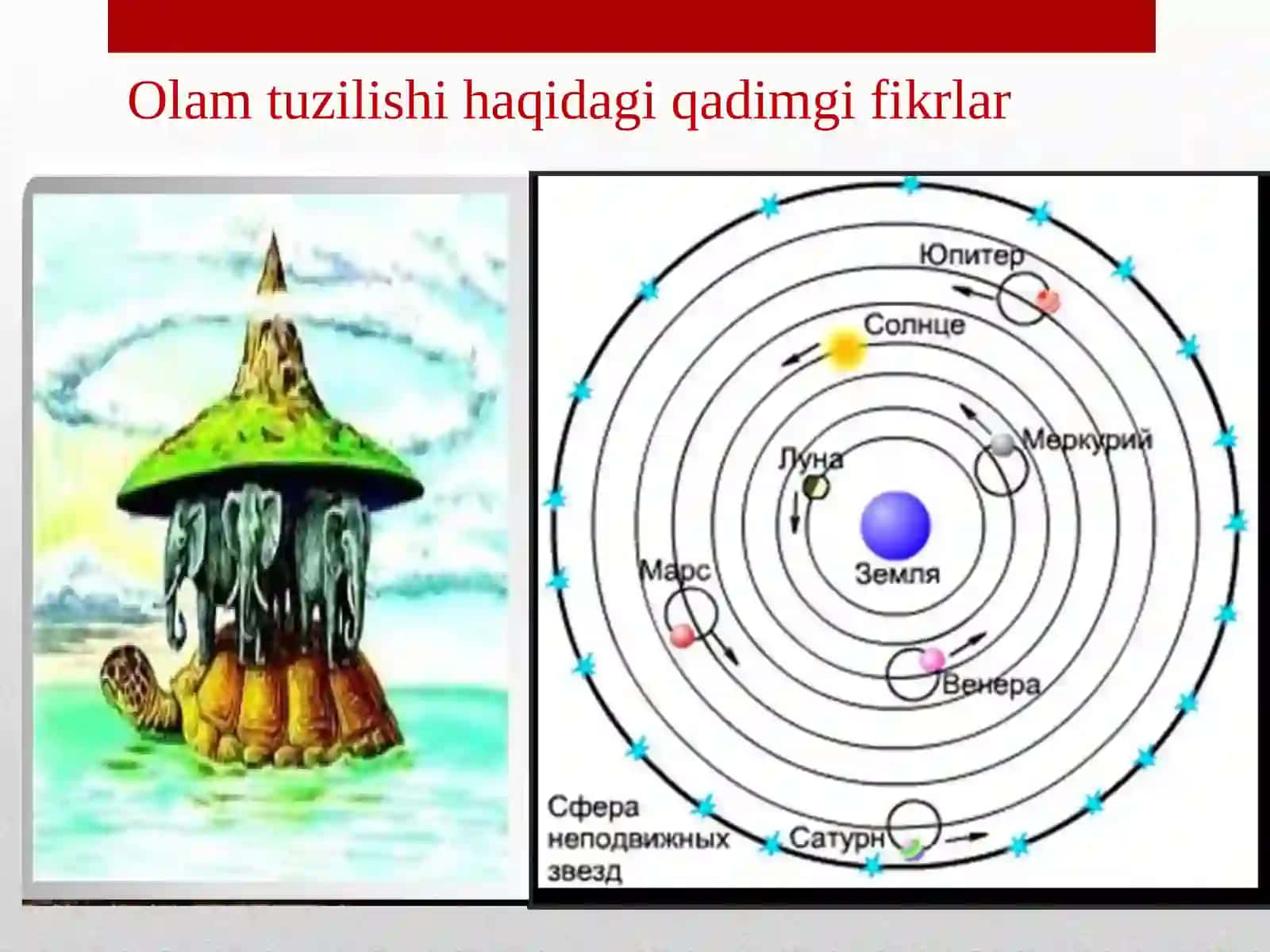 Olam tuzilishi haqidagi qadimgi fikrlar

Юпитер

Солнце

Меркурий

Луна

Земля

Марс

Венера

Сфера неподвижных звезд

Сатурн